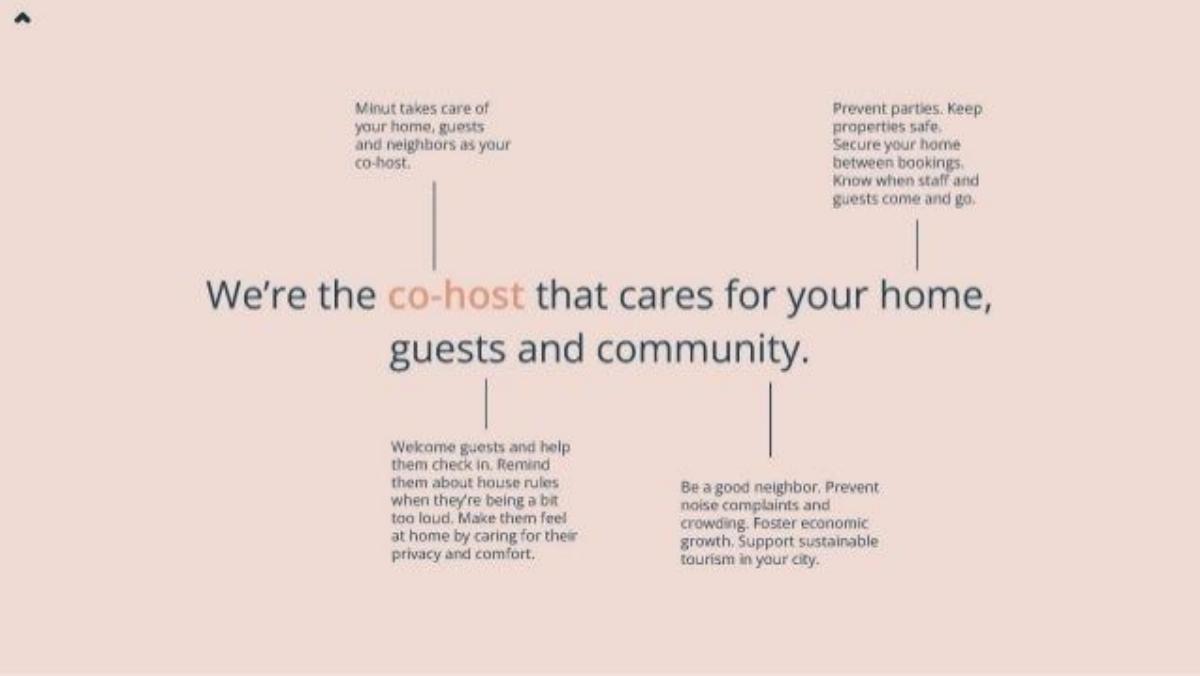 Minut takes care of your home, guests and neighbors as your co-host.

Prevent parties. Keep properties safe. Secure your home between bookings. Know when staff and guests come and go.

We're the co-host that cares for your home, guests and community.

Welcome guests and help them check in. Remind them about house rules when they're being a bit too loud. Make them feel at home by caring for their privacy and comfort.

Be a good neighbor. Prevent noise complaints and crowding. Foster economic growth. Support sustainable tourism in your city.